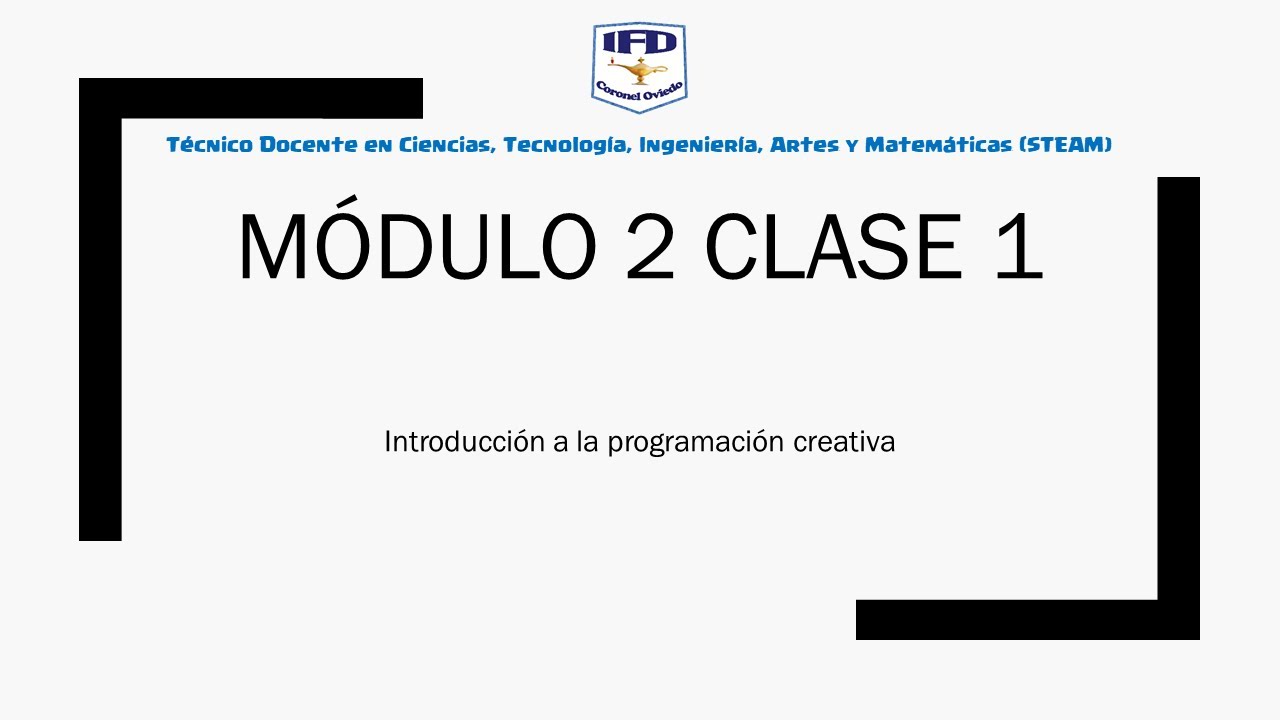 IFD
Coronel Oviedo

Técnico Docente en Ciencias, Tecnología, Ingeniería, Artes y Matemáticas (STEAM)

MÓDULO 2 CLASE 1

Introducción a la programación creativa